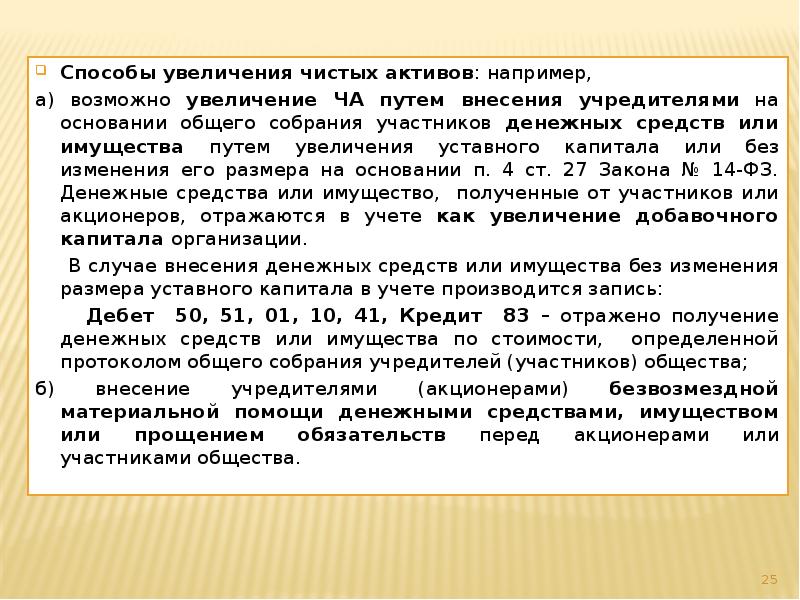 Способы увеличения чистых активов: например,

а) возможно увеличение ЧА путем внесения учредителями на основании общего собрания участников денежных средств или имущества путем увеличения уставного капитала или без изменения его размера на основании п. 4 ст. 27 Закона № 14-ФЗ. Денежные средства или имущество, полученные от участников или акционеров, отражаются в учете как увеличение добавочного капитала организации.

В случае внесения денежных средств или имущества без изменения размера уставного капитала в учете производится запись:

Дебет 50, 51, 01, 10, 41, Кредит 83 – отражено получение денежных средств или имущества по стоимости, определенной протоколом общего собрания учредителей (участников) общества;

б) внесение учредителями (акционерами) безвозмездной материальной помощи денежными средствами, имуществом или прощением обязательств перед акционерами или участниками общества.

25